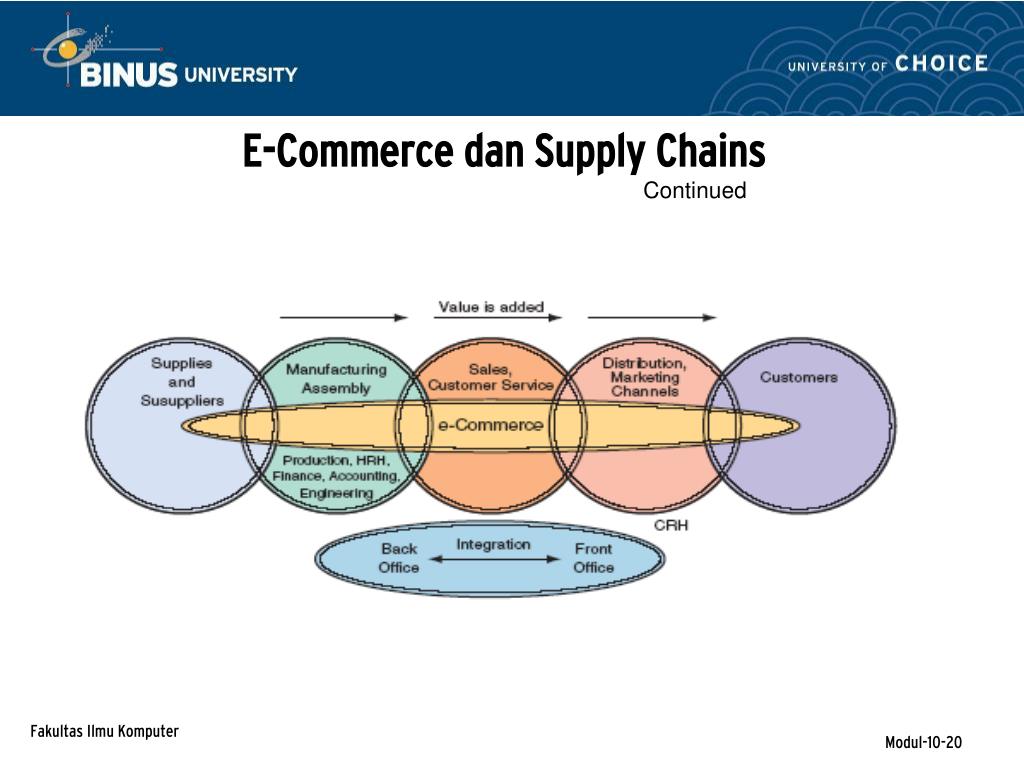 BINUS UNIVERSITY

UNIVERSITY OF CHOICE

E-Commerce dan Supply Chains

Continued

Value is added

Supplies and Susuppliers

Manufacturing Assembly

Sales, Customer Service

Distribution, Marketing Channels

Customers

e-Commerce

Production, HRH, Finance, Accounting, Engineering

CRH

Back Office

Integration

Front Office

Fakultas Ilmu Komputer

Modul-10-20